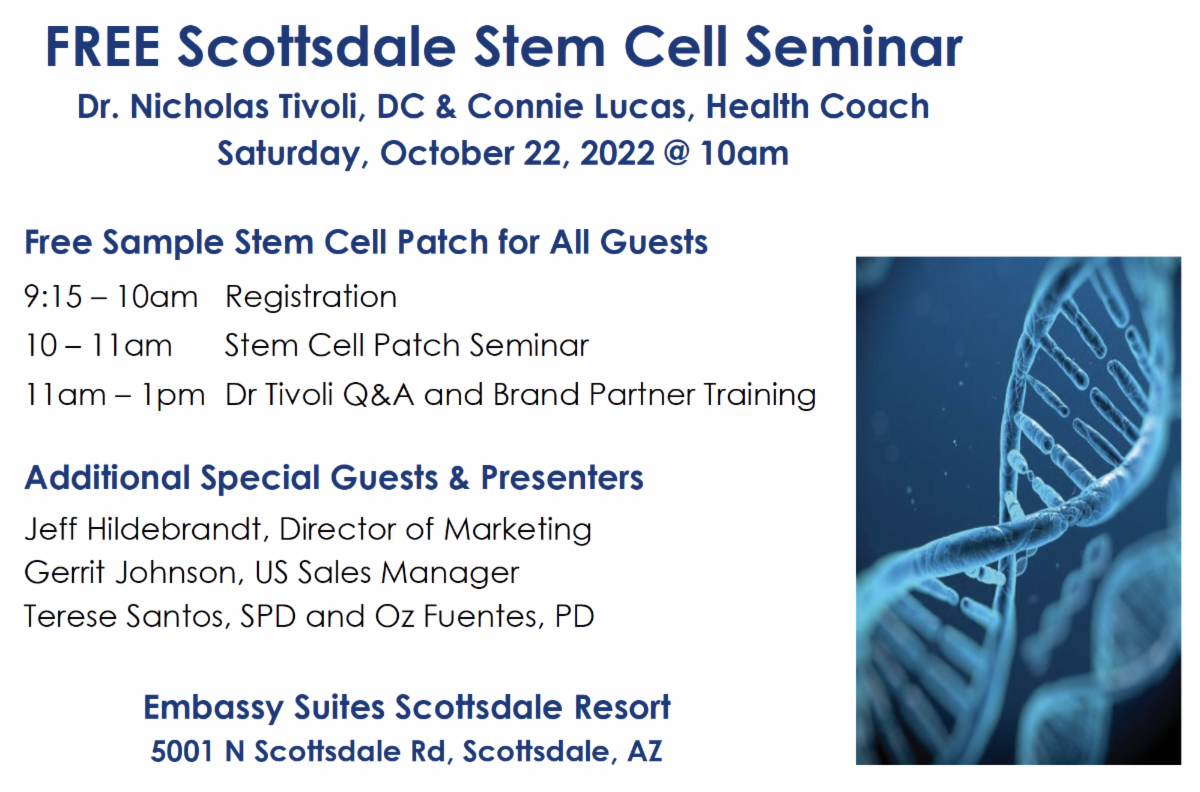 FREE Scottsdale Stem Cell Seminar
Dr. Nicholas Tivoli, DC & Connie Lucas, Health Coach
Saturday, October 22, 2022 @ 10am

Free Sample Stem Cell Patch for All Guests
9:15 – 10am Registration
10 – 11am Stem Cell Patch Seminar
11am – 1pm Dr Tivoli Q&A and Brand Partner Training

Additional Special Guests & Presenters
Jeff Hildebrandt, Director of Marketing
Gerrit Johnson, US Sales Manager
Terese Santos, SPD and Oz Fuentes, PD

Embassy Suites Scottsdale Resort
5001 N Scottsdale Rd, Scottsdale, AZ